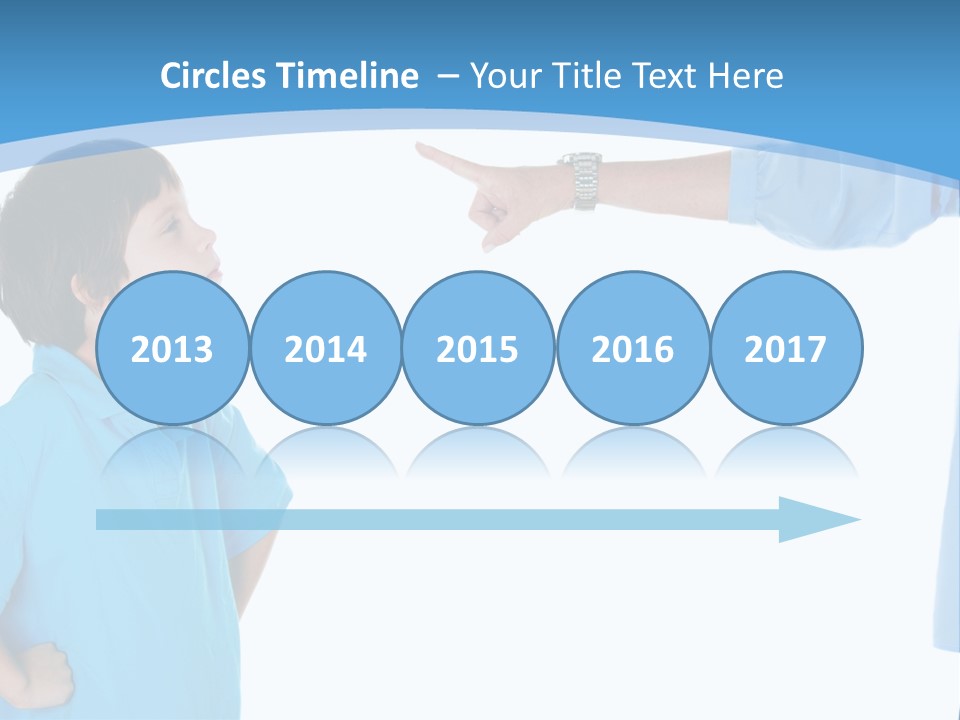 Circles Timeline – Your Title Text Here

2013

2014

2015

2016

2017